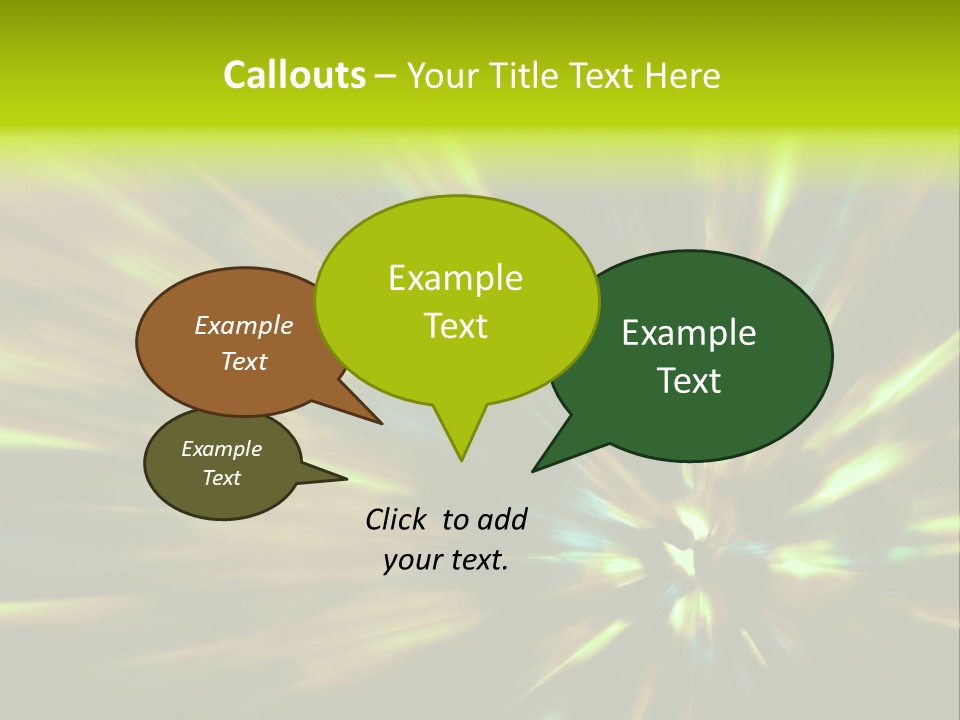 Callouts – Your Title Text Here

Example Text

Example Text

Example Text

Example Text

Click to add your text.